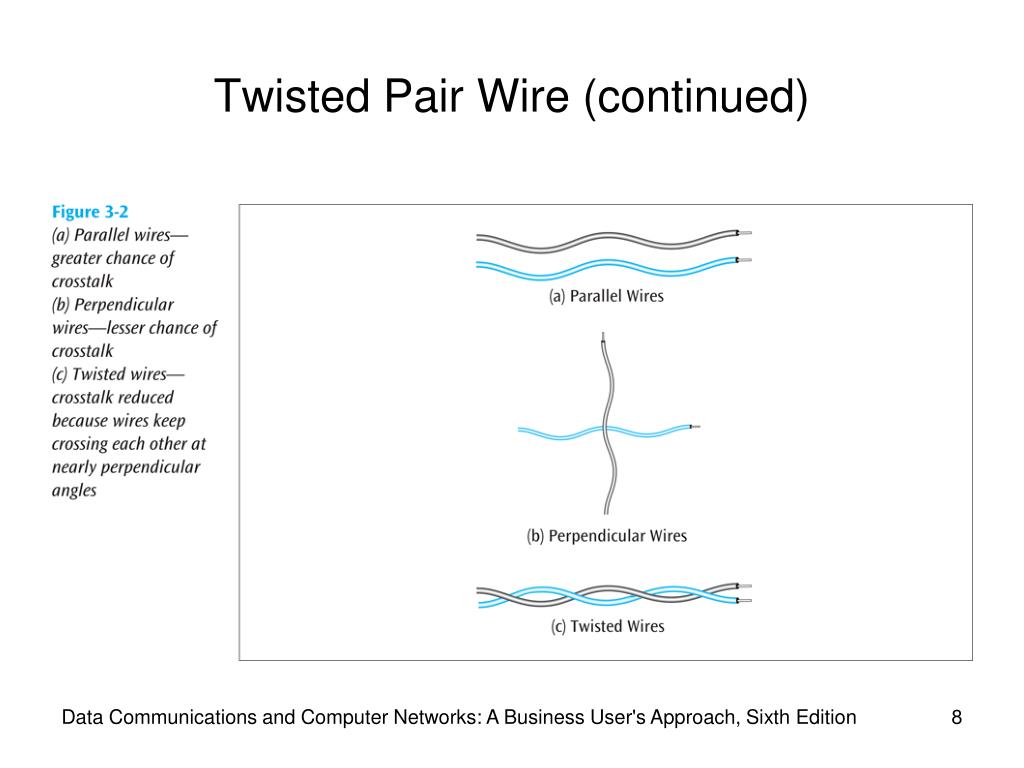 Twisted Pair Wire (continued)

Figure 3-2
(a) Parallel wires—greater chance of crosstalk
(b) Perpendicular wires—lesser chance of crosstalk
(c) Twisted wires—crosstalk reduced because wires keep crossing each other at nearly perpendicular angles

(a) Parallel Wires

(b) Perpendicular Wires

(c) Twisted Wires

Data Communications and Computer Networks: A Business User's Approach, Sixth Edition

8